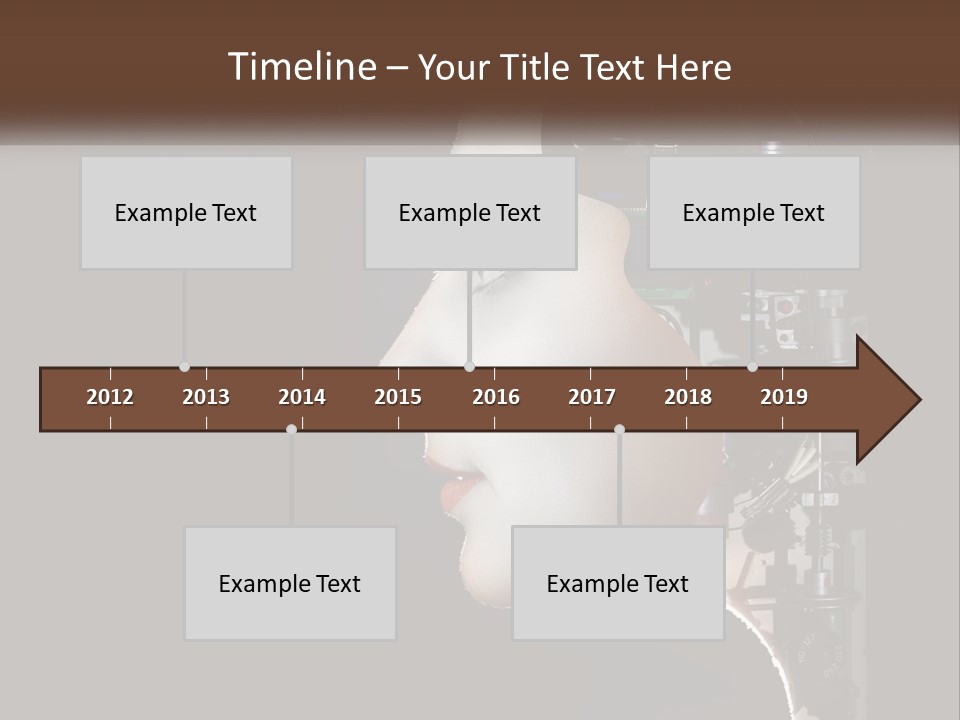 Timeline – Your Title Text Here

Example Text

Example Text

Example Text

2012 2013 2014 2015 2016 2017 2018 2019

Example Text

Example Text